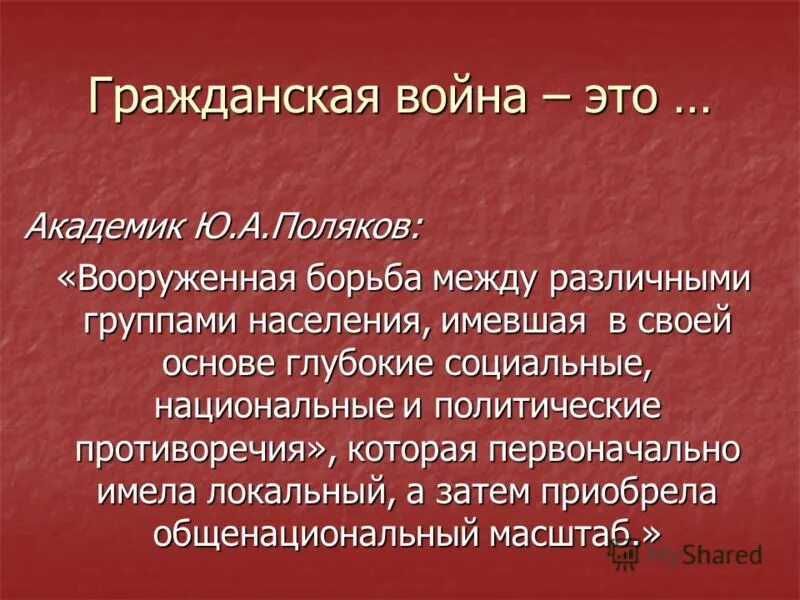 Гражданская война – это …

Академик Ю.А.Поляков:

«Вооруженная борьба между различными группами населения, имевшая в своей основе глубокие социальные, национальные и политические противоречия», которая первоначально имела локальный, а затем приобрела общенациональный масштаб.»

MyShared